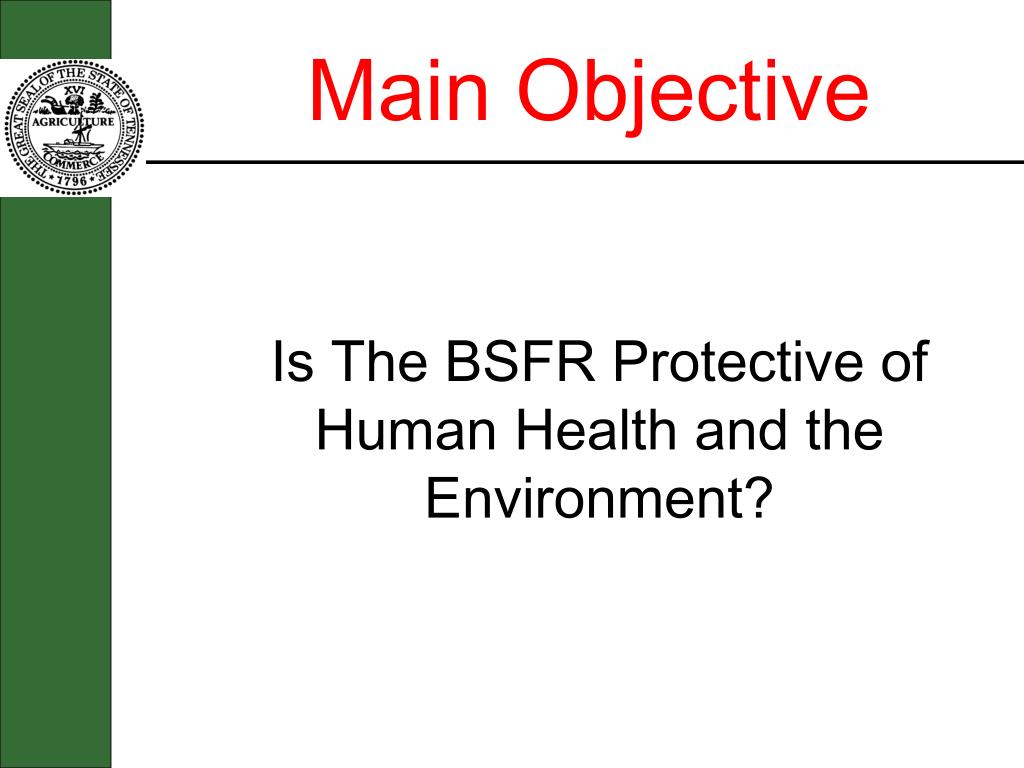 THE GREAT SEAL OF THE STATE OF TENNESSEE
XVI
AGRICULTURE
COMMERCE
1796

Main Objective

Is The BSFR Protective of Human Health and the Environment?